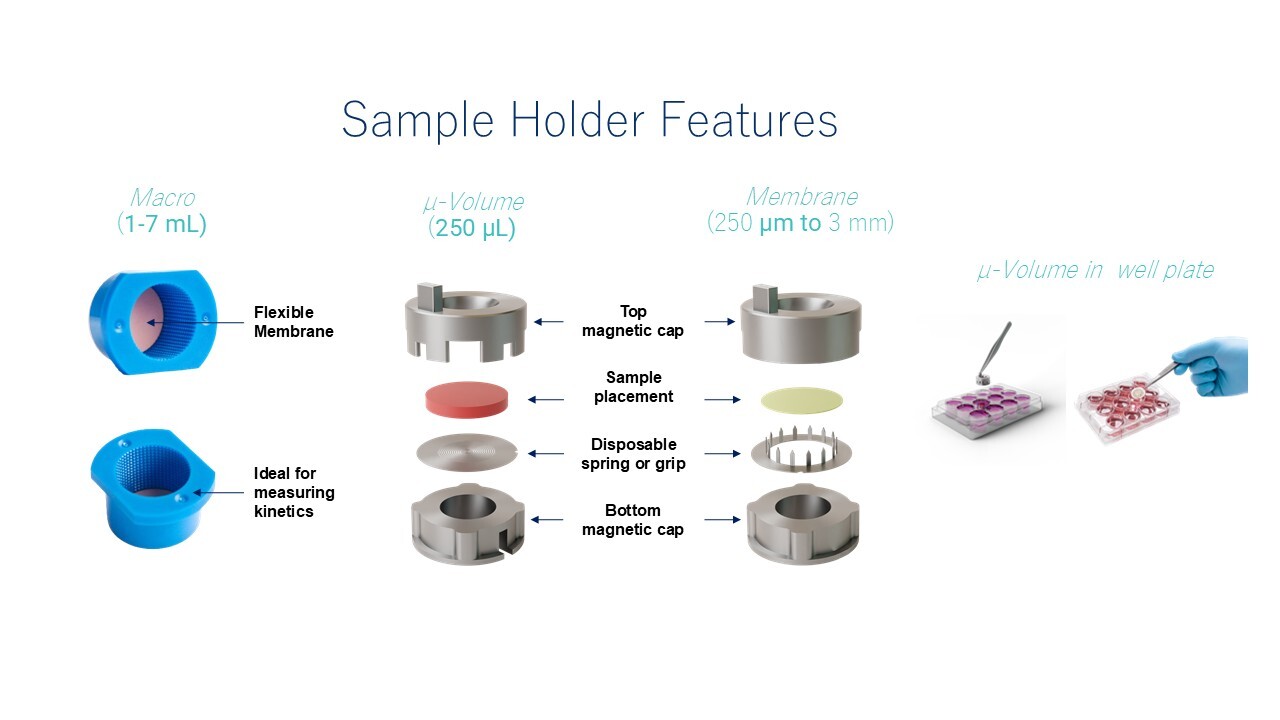 Sample Holder Features

Macro
(1-7 mL)

Flexible Membrane

Ideal for measuring kinetics

μ-Volume
(250 μL)

Top magnetic cap

Sample placement

Disposable spring or grip

Bottom magnetic cap

Membrane
(250 μm to 3 mm)

μ-Volume in well plate